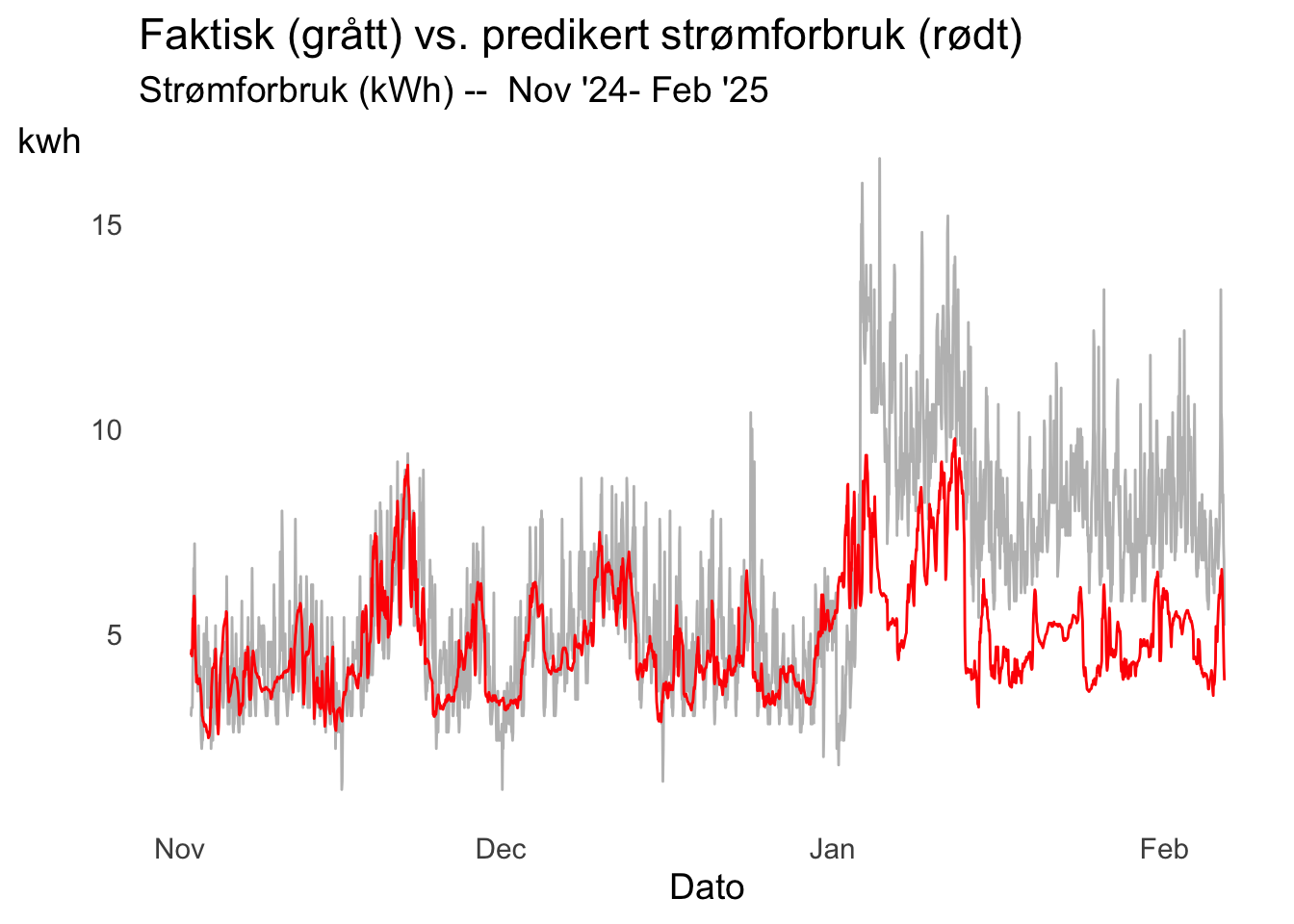 Faktisk (grått) vs. predikert strømforbruk (rødt)
Strømforbruk (kWh) -- Nov '24- Feb '25

kwh

15
10
5

Nov
Dec
Jan
Feb

Dato